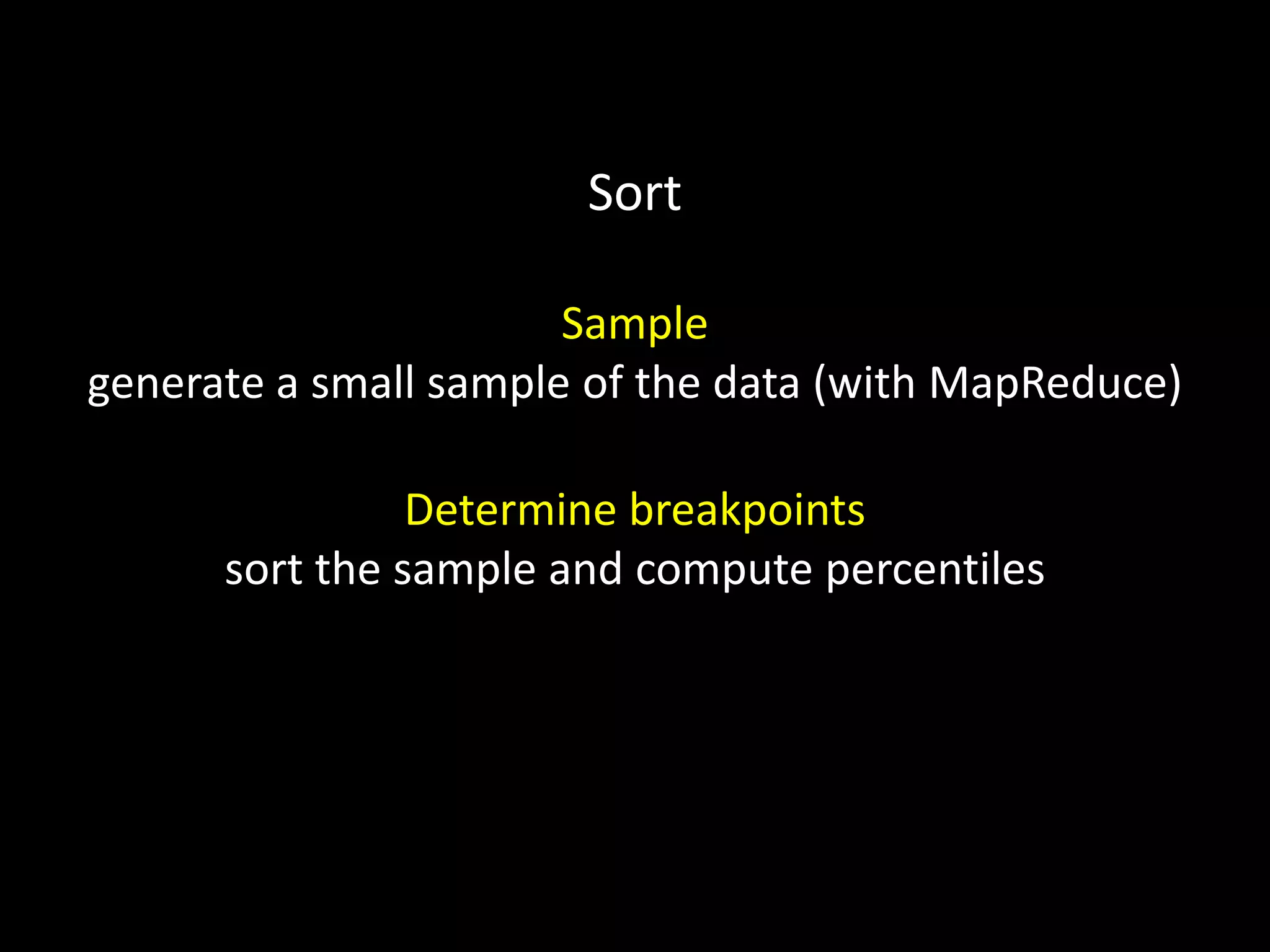 Sort

Sample
generate a small sample of the data (with MapReduce)

Determine breakpoints
sort the sample and compute percentiles